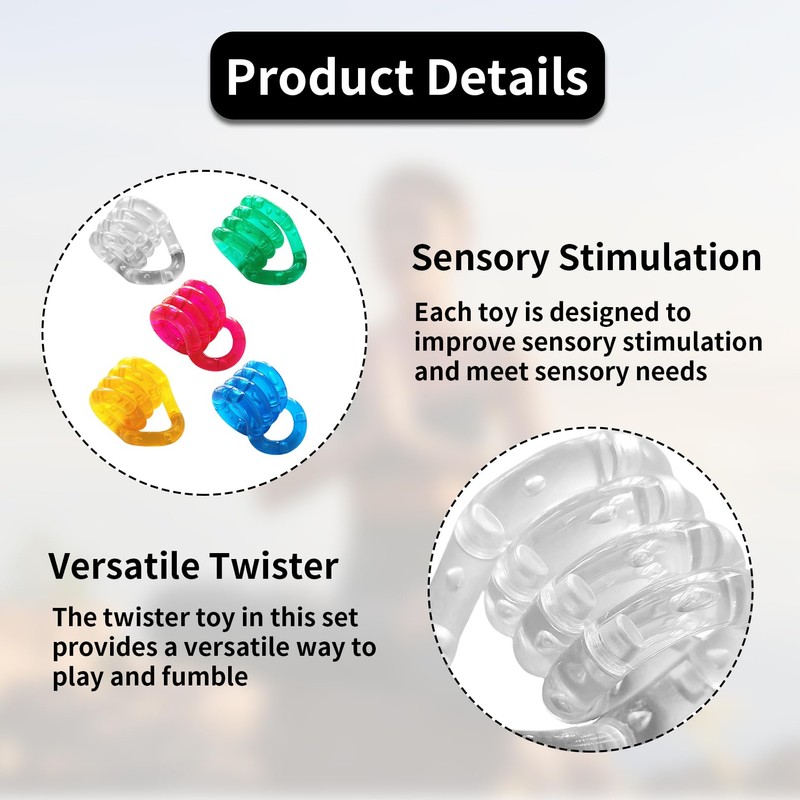 Product Details

Sensory Stimulation

Each toy is designed to improve sensory stimulation and meet sensory needs

Versatile Twister

The twister toy in this set provides a versatile way to play and fumble